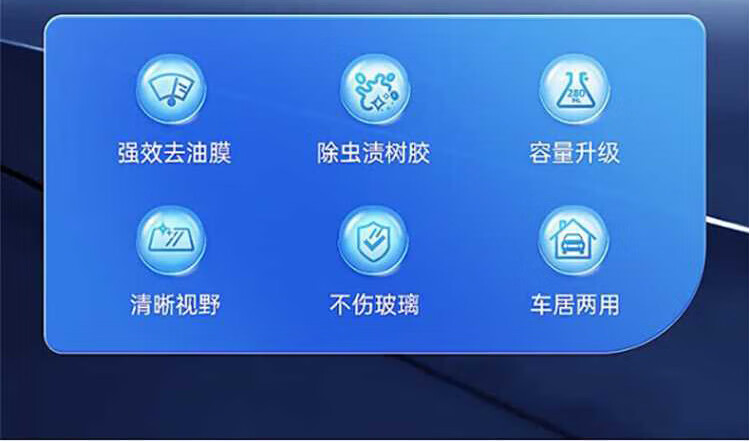 强效去油膜

除虫渍树胶

280 ML

容量升级

清晰视野

不伤玻璃

车居两用